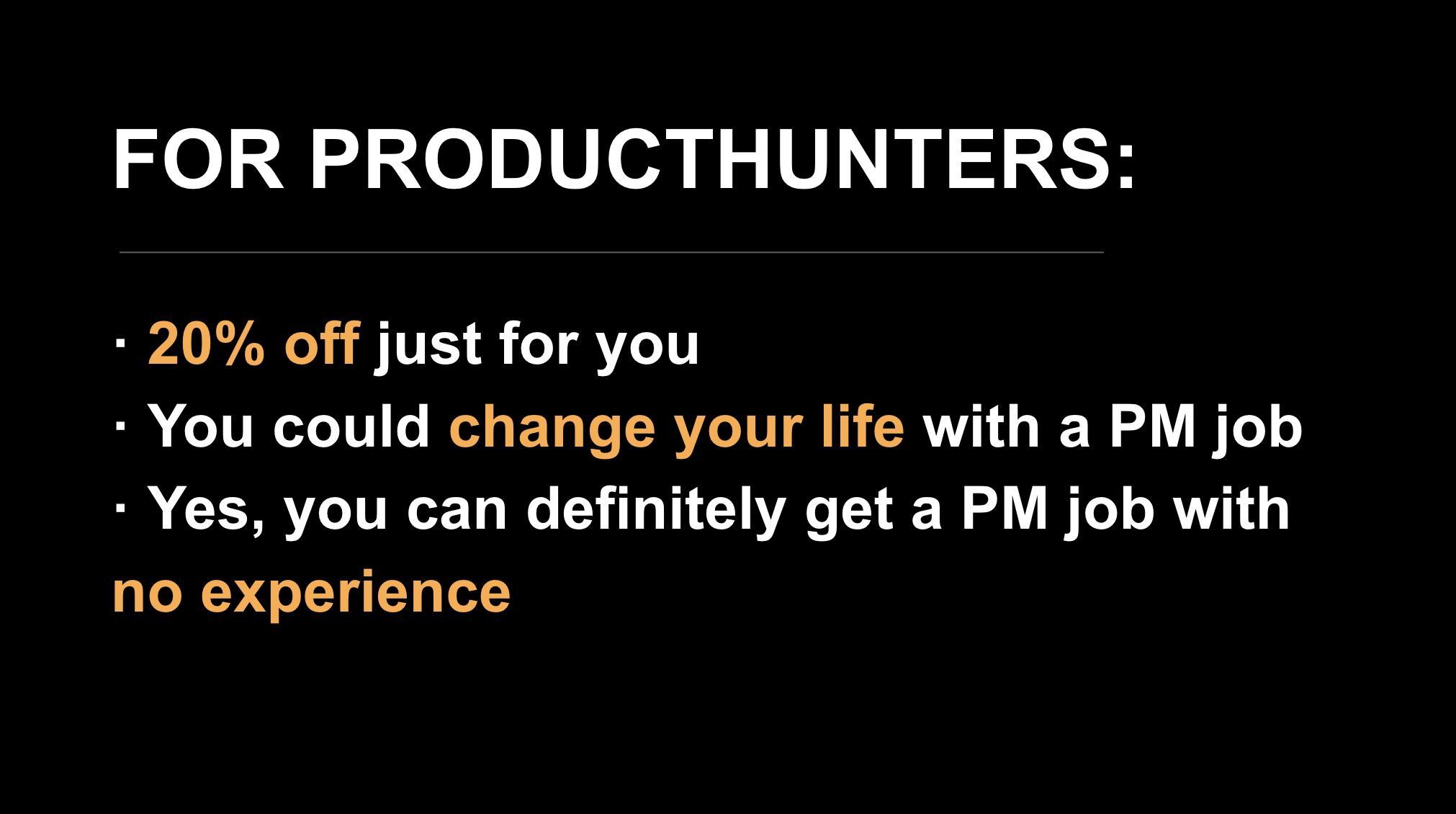 FOR PRODUCTHUNTERS:

· 20% off just for you
· You could change your life with a PM job
· Yes, you can definitely get a PM job with no experience